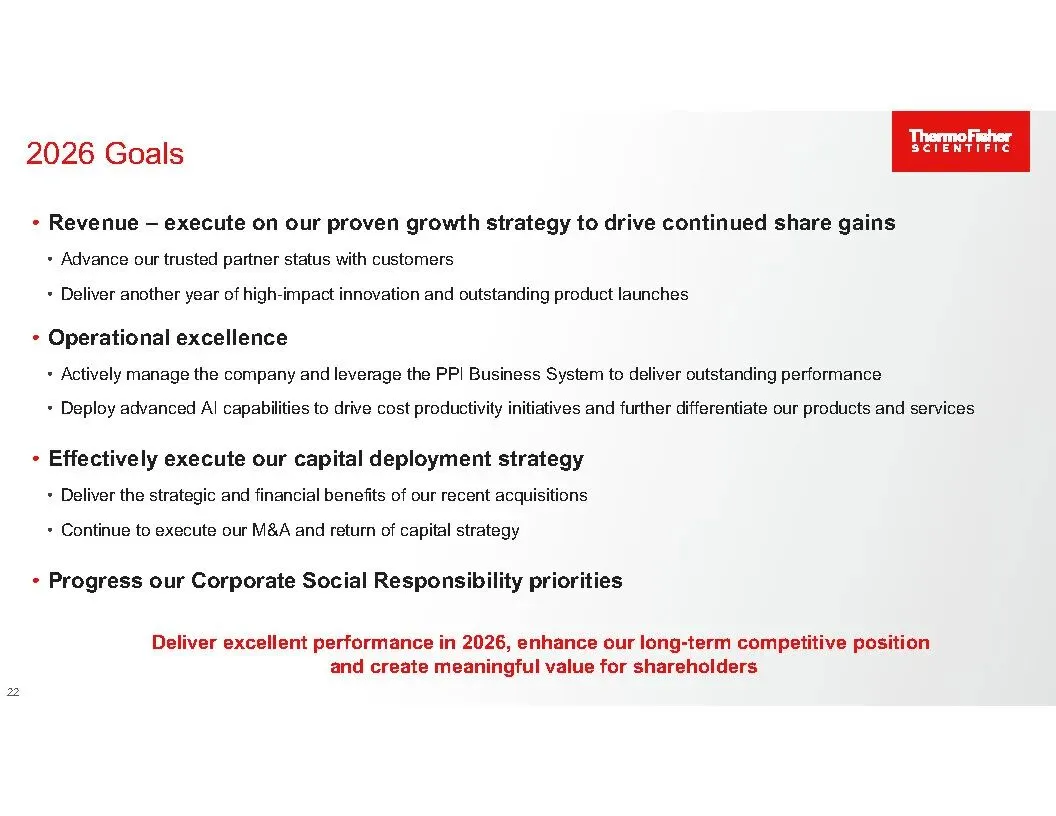 2026 Goals

ThermoFisher
SCIENTIFIC

• Revenue – execute on our proven growth strategy to drive continued share gains

• Advance our trusted partner status with customers

• Deliver another year of high-impact innovation and outstanding product launches

• Operational excellence

• Actively manage the company and leverage the PPI Business System to deliver outstanding performance

• Deploy advanced AI capabilities to drive cost productivity initiatives and further differentiate our products and services

• Effectively execute our capital deployment strategy

• Deliver the strategic and financial benefits of our recent acquisitions

• Continue to execute our M&A and return of capital strategy

• Progress our Corporate Social Responsibility priorities

Deliver excellent performance in 2026, enhance our long-term competitive position and create meaningful value for shareholders

22